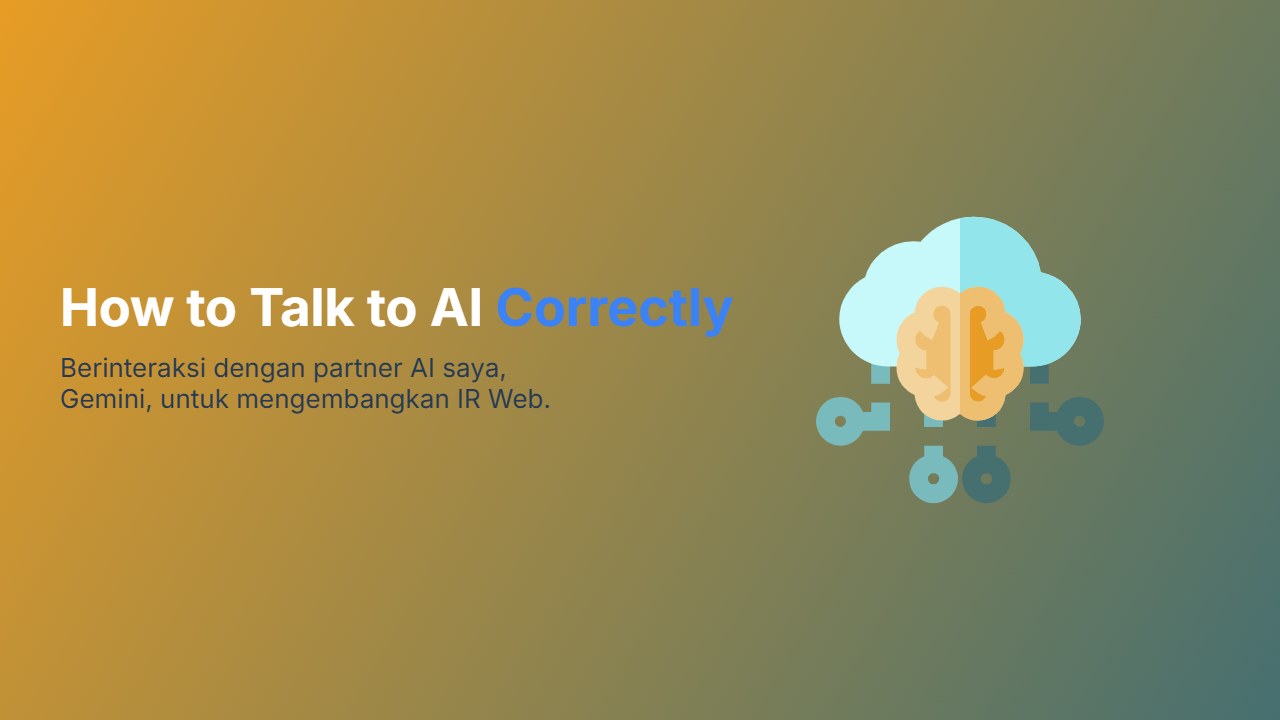 How to Talk to AI Correctly

Berinteraksi dengan partner AI saya, Gemini, untuk mengembangkan IR Web.